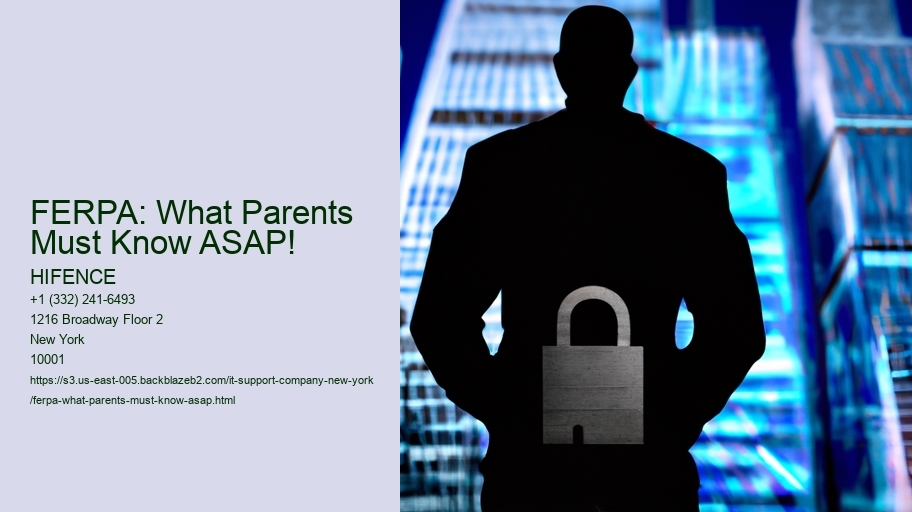 FERPA: What Parents Must Know ASAP!

HIFENCE
+1 (332) 241-6493
1216 Broadway Floor 2
New York
10001
https://s3.us-east-005.backblazeb2.com/it-support-company-new-york/ferpa-what-parents-must-know-asap.html